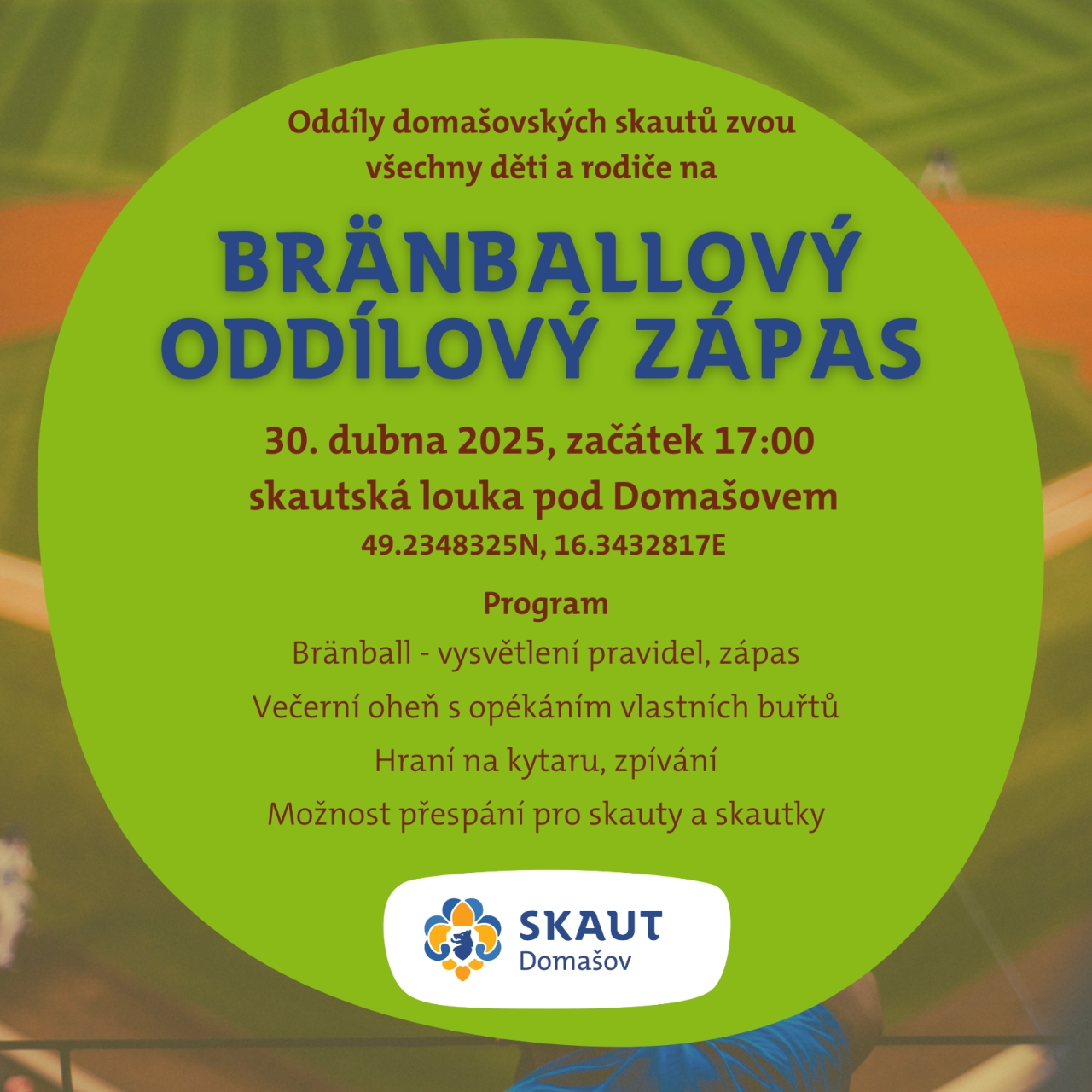 Oddíly domašovských skautů zvou všechny děti a rodiče na

BRÄNBALLOVÝ ODDÍLOVÝ ZÁPAS

30. dubna 2025, začátek 17:00
skautská louka pod Domašovem
49.2348325N, 16.3432817E

Program
Bränball - vysvětlení pravidel, zápas
Večerní oheň s opékáním vlastních buřtů
Hraní na kytaru, zpívání
Možnost přespání pro skauty a skautky

SKAUT
Domašov